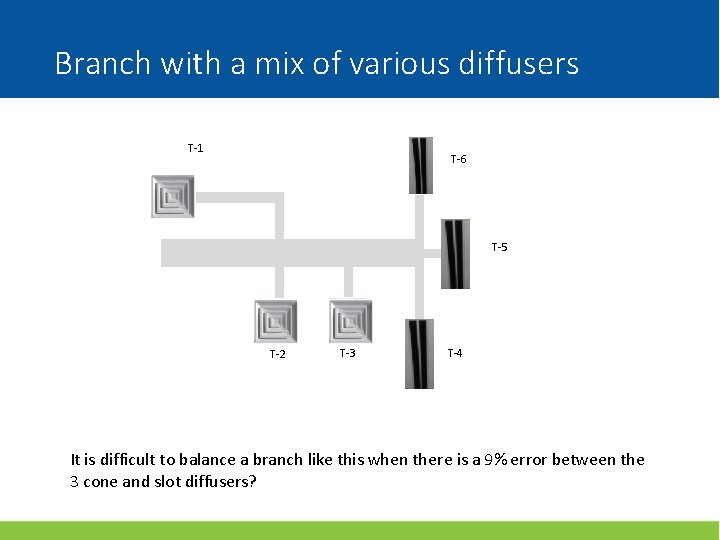 Branch with a mix of various diffusers

T-1

T-6

T-5

T-2

T-3

T-4

It is difficult to balance a branch like this when there is a 9% error between the 3 cone and slot diffusers?